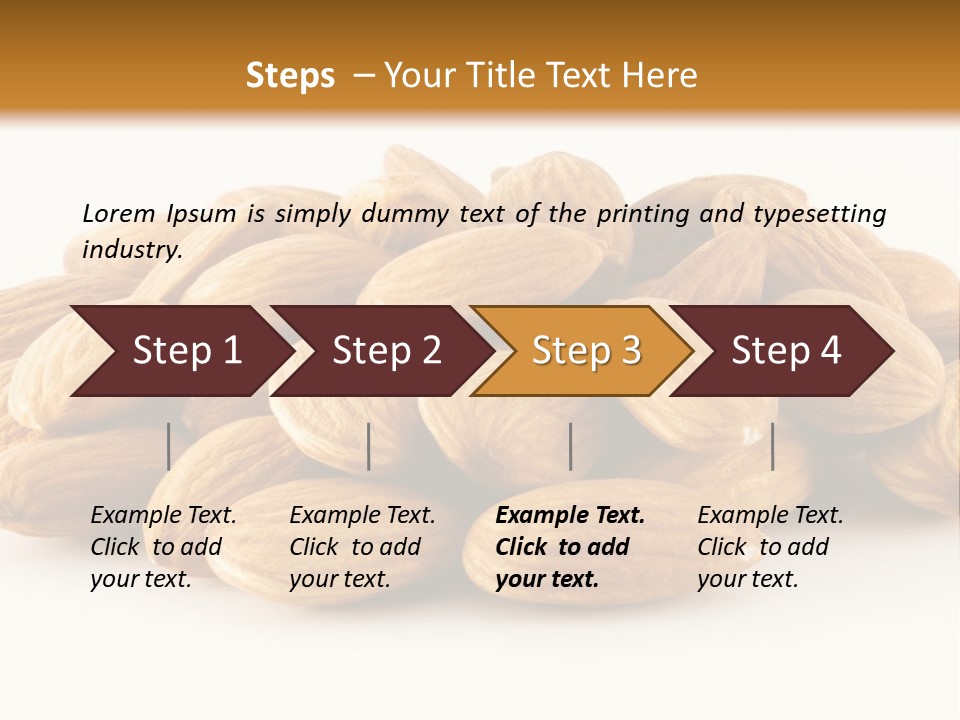 Steps – Your Title Text Here

Lorem Ipsum is simply dummy text of the printing and typesetting industry.

Step 1

Step 2

Step 3

Step 4

Example Text. Click to add your text.

Example Text. Click to add your text.

Example Text. Click to add your text.

Example Text. Click to add your text.